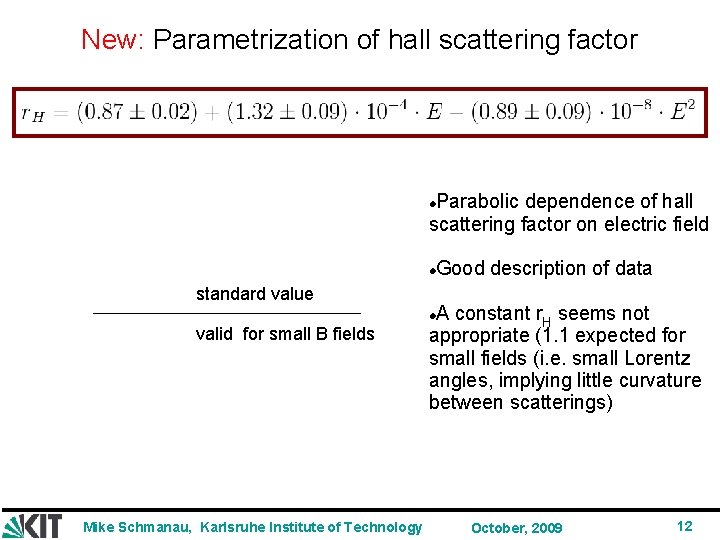 New: Parametrization of hall scattering factor

$r_H = (0.87 \pm 0.02) + (1.32 \pm 0.09) \cdot 10^{-4} \cdot E - (0.89 \pm 0.09) \cdot 10^{-8} \cdot E^2$

standard value

valid for small B fields

•Parabolic dependence of hall scattering factor on electric field

•Good description of data

•A constant $r_H$ seems not appropriate (1.1 expected for small fields (i.e. small Lorentz angles, implying little curvature between scatterings)

KIT

Mike Schmanau, Karlsruhe Institute of Technology October, 2009 12